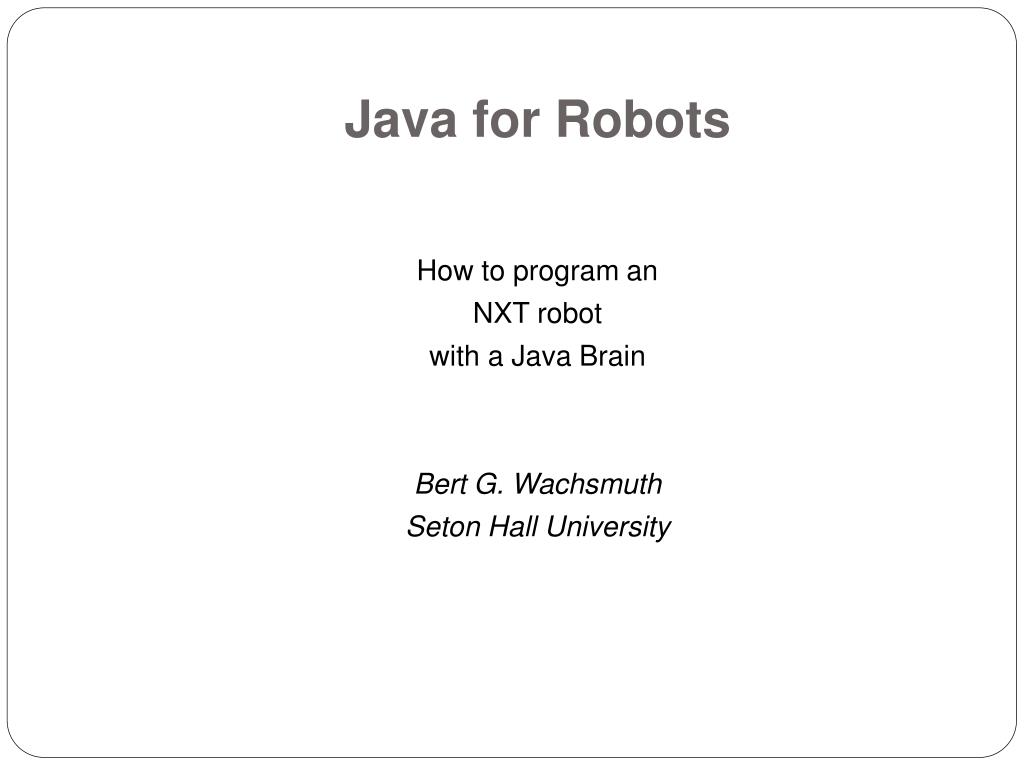 Java for Robots

How to program an
NXT robot
with a Java Brain

Bert G. Wachsmuth
Seton Hall University